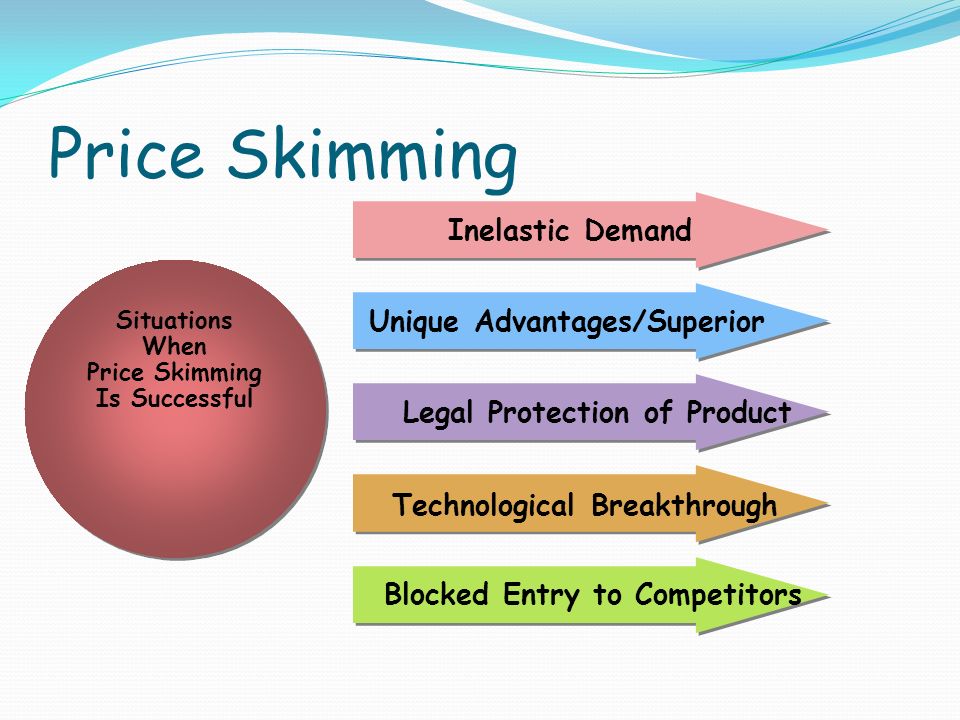 Price Skimming

Situations
When
Price Skimming
Is Successful

Inelastic Demand

Unique Advantages/Superior

Legal Protection of Product

Technological Breakthrough

Blocked Entry to Competitors